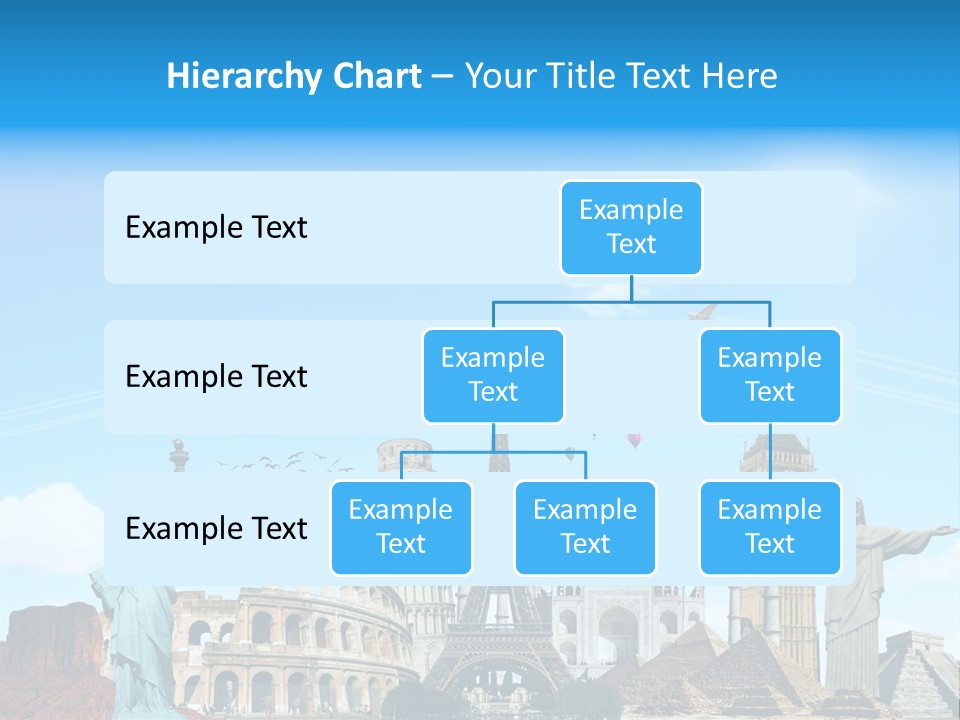 Hierarchy Chart – Your Title Text Here

Example Text

Example Text

Example Text

Example Text

Example Text

Example Text

Example Text

Example Text

Example Text